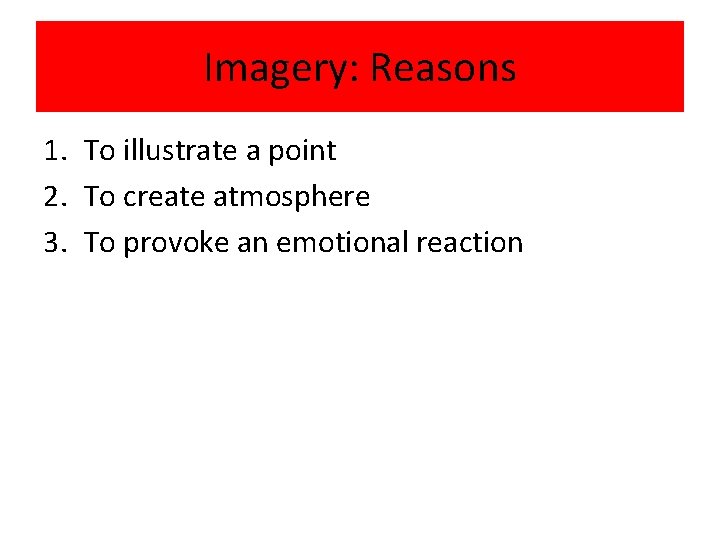 Imagery: Reasons

1. To illustrate a point
2. To create atmosphere
3. To provoke an emotional reaction